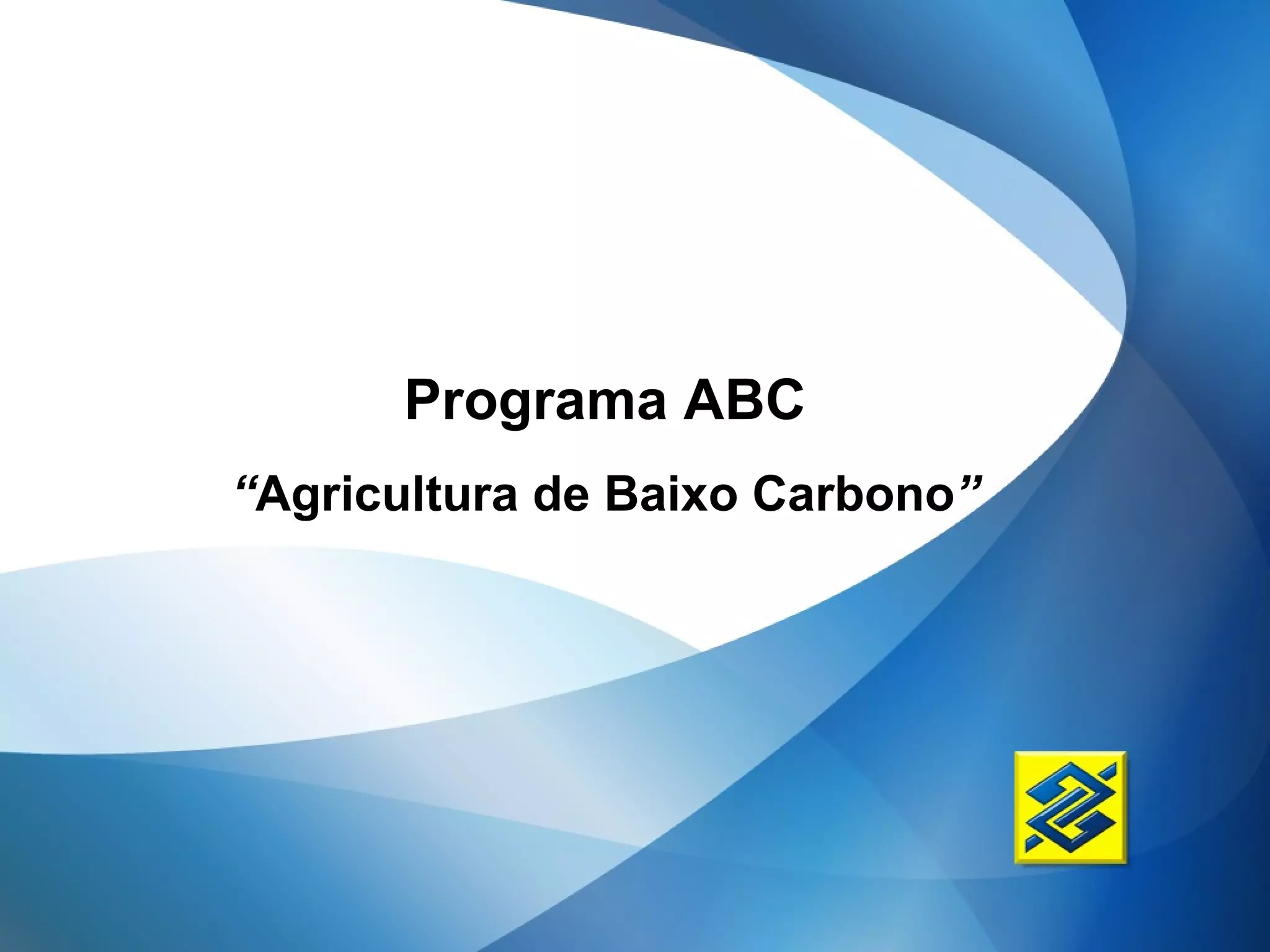 Programa ABC

“Agricultura de Baixo Carbono”